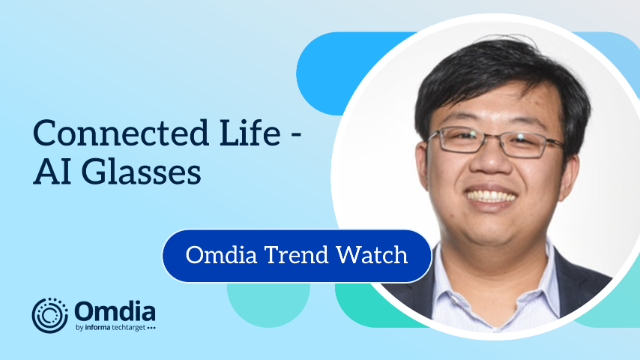 Connected Life - AI Glasses

Omdia Trend Watch

Omdia
by informa techtarget